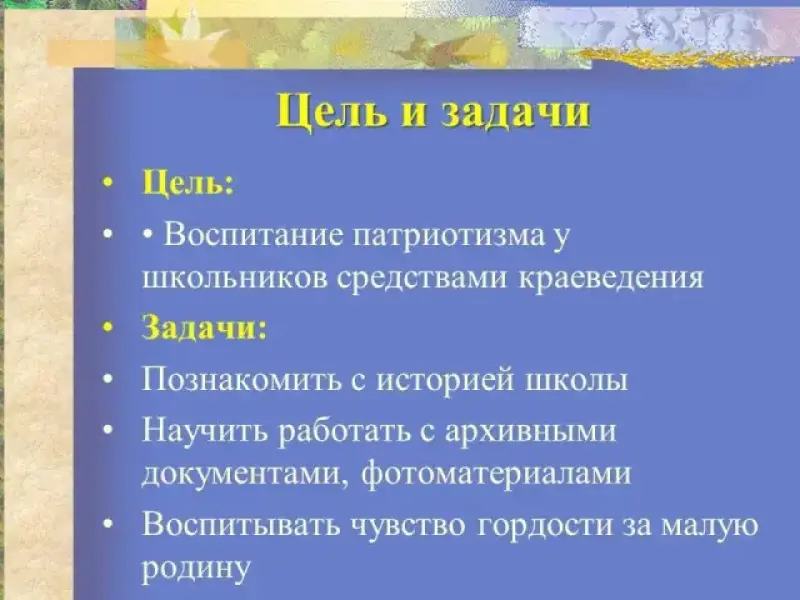 Цель и задачи

• Цель:
• • Воспитание патриотизма у школьников средствами краеведения
• Задачи:
• Познакомить с историей школы
• Научить работать с архивными документами, фотоматериалами
• Воспитывать чувство гордости за малую родину